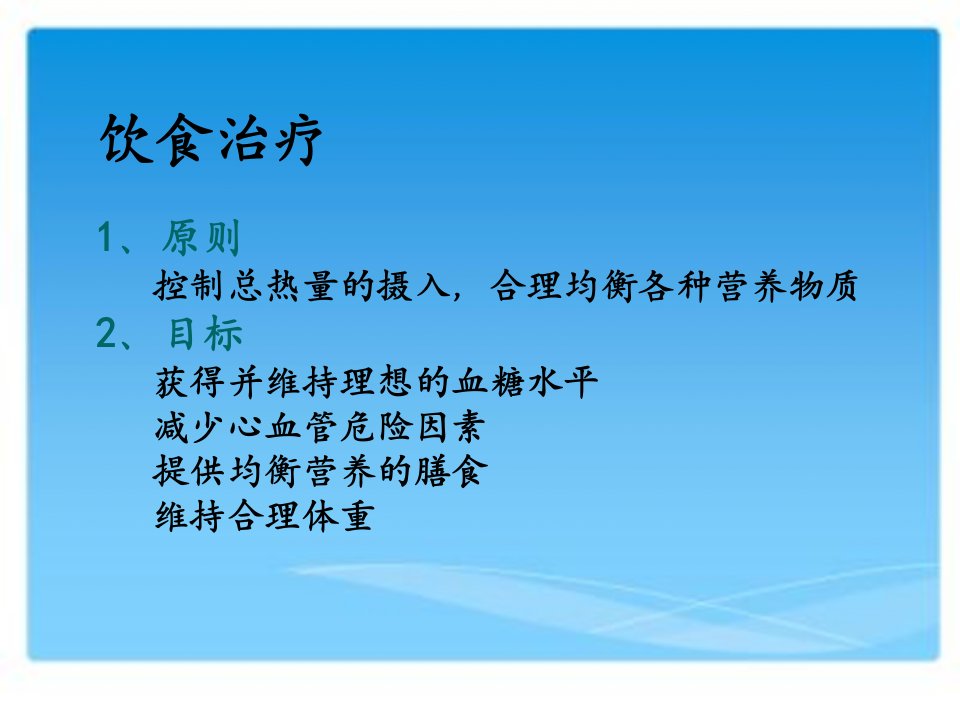 饮食治疗

1、原则

控制总热量的摄入，合理均衡各种营养物质

2、目标

获得并维持理想的血糖水平

减少心血管危险因素

提供均衡营养的膳食

维持合理体重